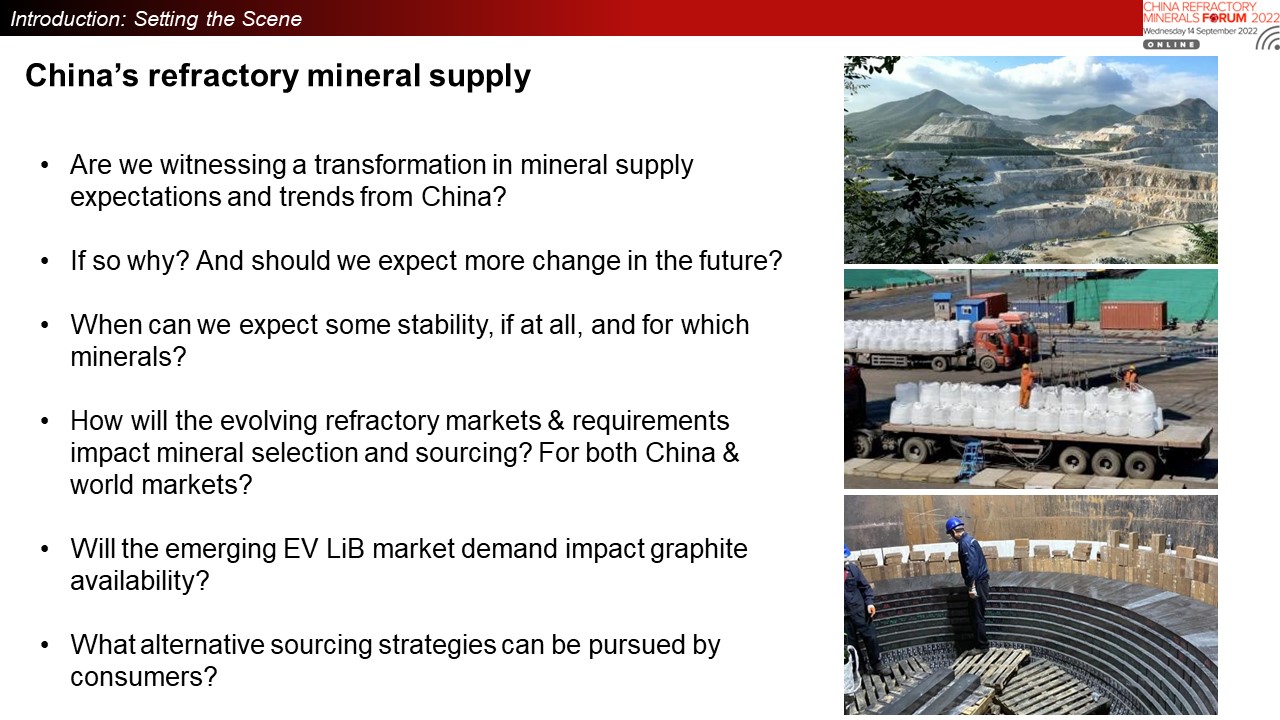 Introduction: Setting the Scene

CHINA REFRACTORY MINERALS FORUM 2022
Wednesday 14 September 2022
ONLINE

China's refractory mineral supply

• Are we witnessing a transformation in mineral supply expectations and trends from China?

• If so why? And should we expect more change in the future?

• When can we expect some stability, if at all, and for which minerals?

• How will the evolving refractory markets & requirements impact mineral selection and sourcing? For both China & world markets?

• Will the emerging EV LiB market demand impact graphite availability?

• What alternative sourcing strategies can be pursued by consumers?